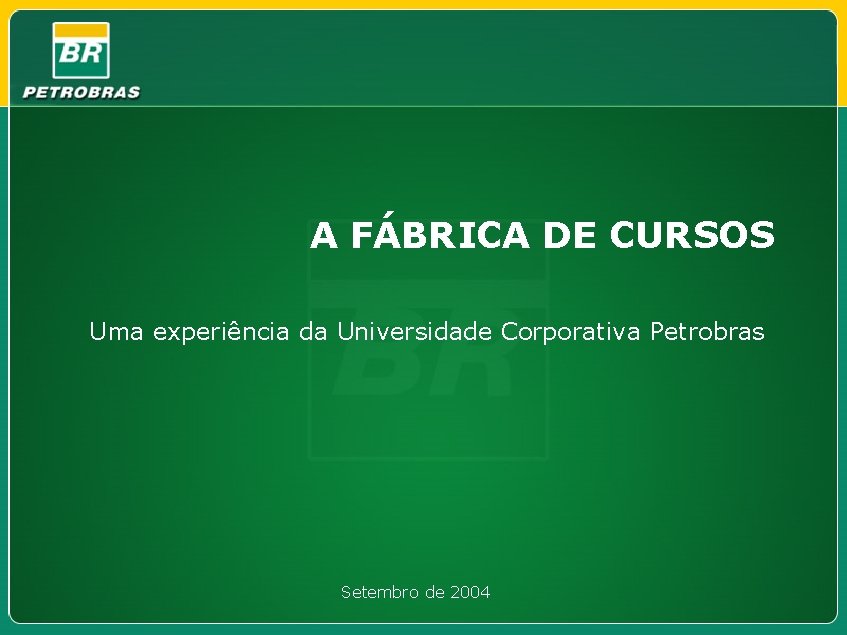 BR
PETROBRAS

A FÁBRICA DE CURSOS

Uma experiência da Universidade Corporativa Petrobras

Setembro de 2004